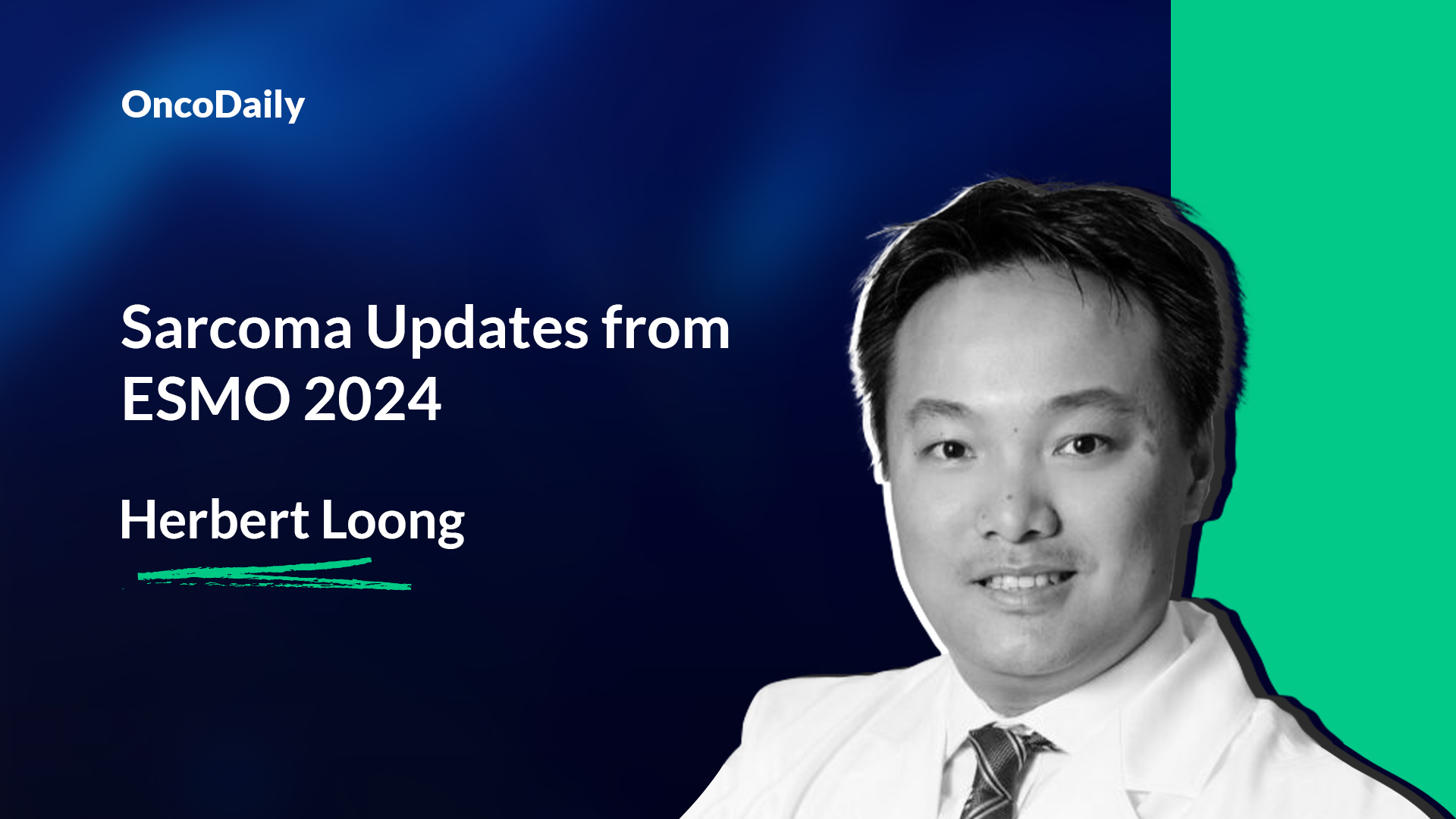 OncoDaily

Sarcoma Updates from ESMO 2024

Herbert Loong